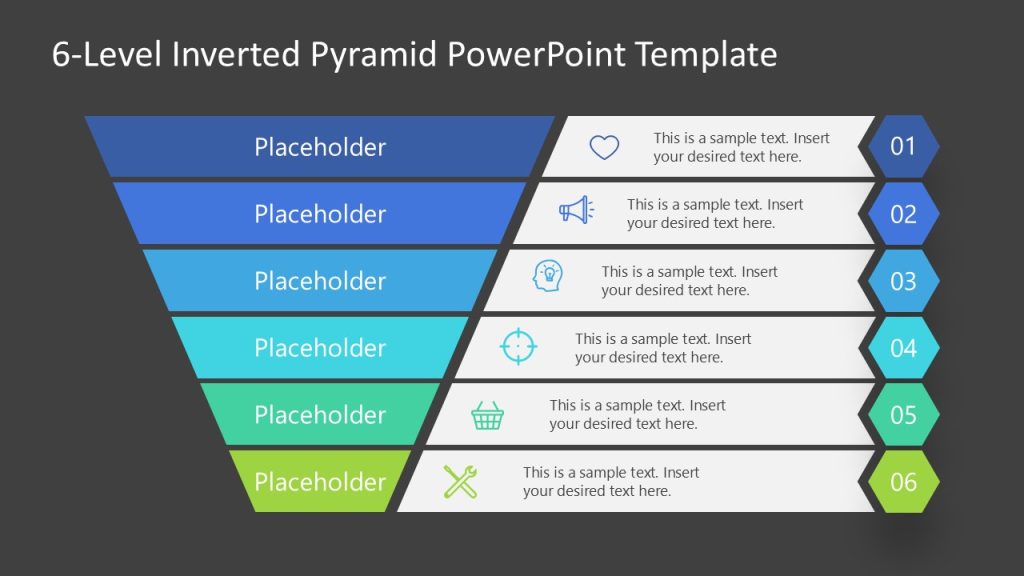 6-Level Inverted Pyramid PowerPoint Template

Placeholder

This is a sample text. Insert your desired text here.

01

Placeholder

This is a sample text. Insert your desired text here.

02

Placeholder

This is a sample text. Insert your desired text here.

03

Placeholder

This is a sample text. Insert your desired text here.

04

Placeholder

This is a sample text. Insert your desired text here.

05

Placeholder

This is a sample text. Insert your desired text here.

06